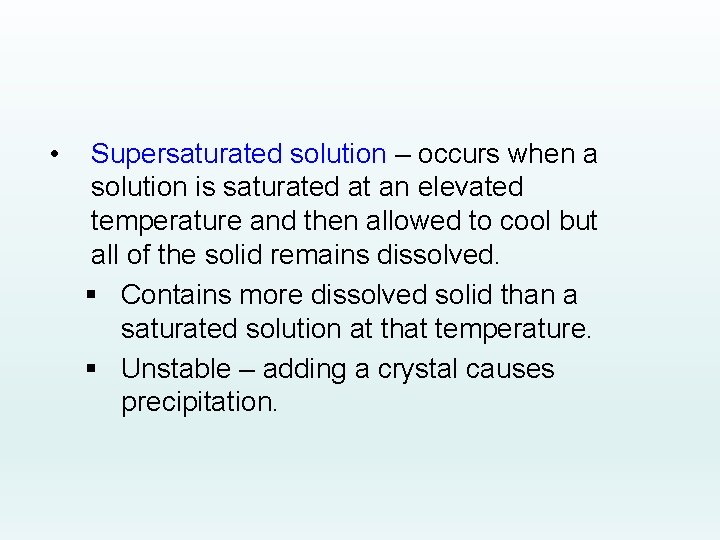 • Supersaturated solution – occurs when a solution is saturated at an elevated temperature and then allowed to cool but all of the solid remains dissolved.

▪ Contains more dissolved solid than a saturated solution at that temperature.

▪ Unstable – adding a crystal causes precipitation.